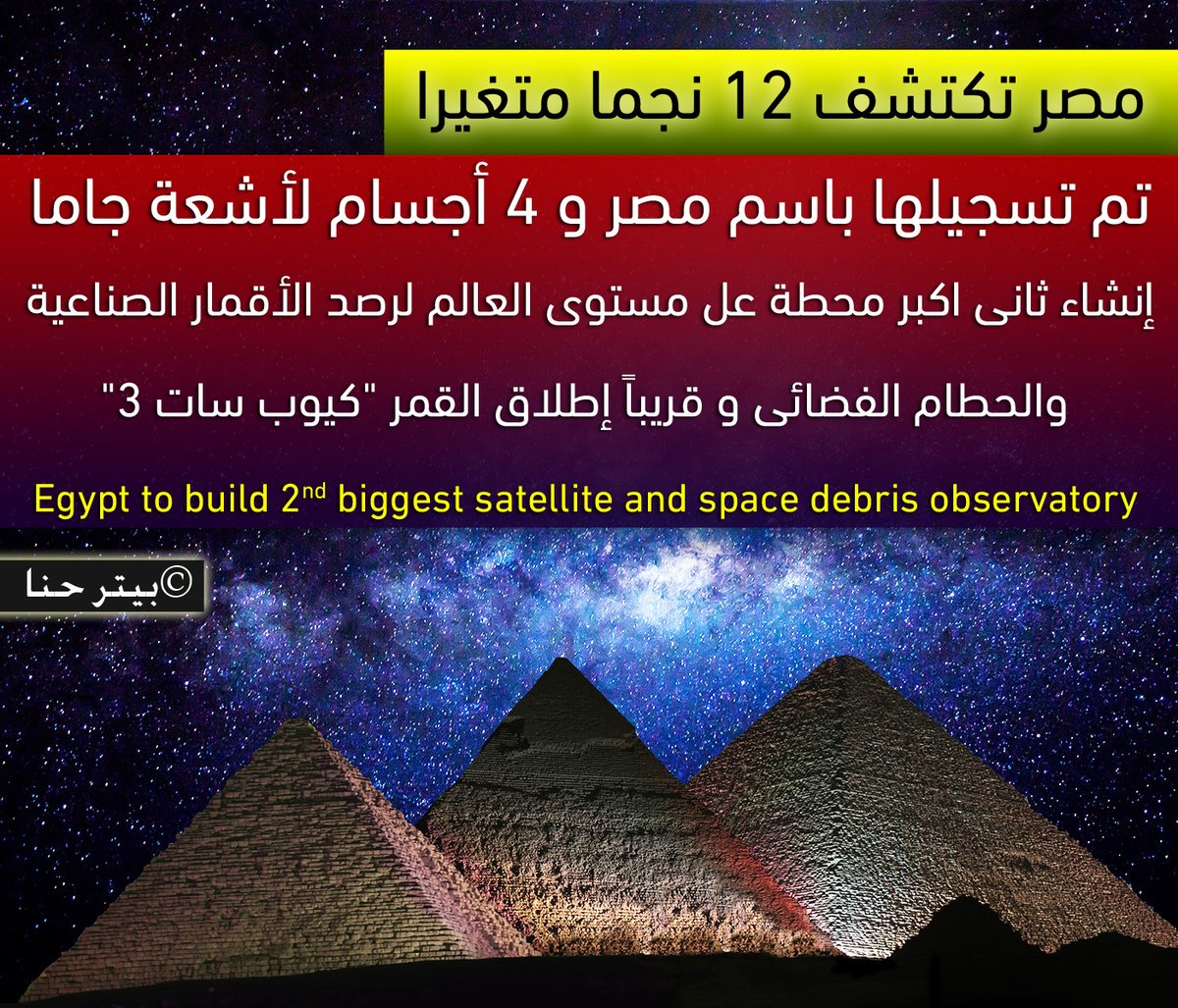 مصر تكتشف 12 نجما متغيرا

تم تسجيلها باسم مصر و 4 أجسام لأشعة جاما

إنشاء ثانى اكبر محطة عل مستوى العالم لرصد الأقمار الصناعية والحطام الفضائى و قريباً إطلاق القمر "كيوب سات 3"

Egypt to build 2$^{nd}$ biggest satellite and space debris observatory

©بيتر حنا